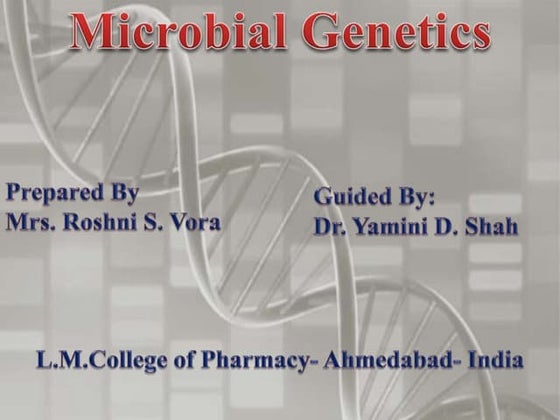 Microbial Genetics

Prepared By
Mrs. Roshni S. Vora

Guided By:
Dr. Yamini D. Shah

L.M.College of Pharmacy- Ahmedabad- India